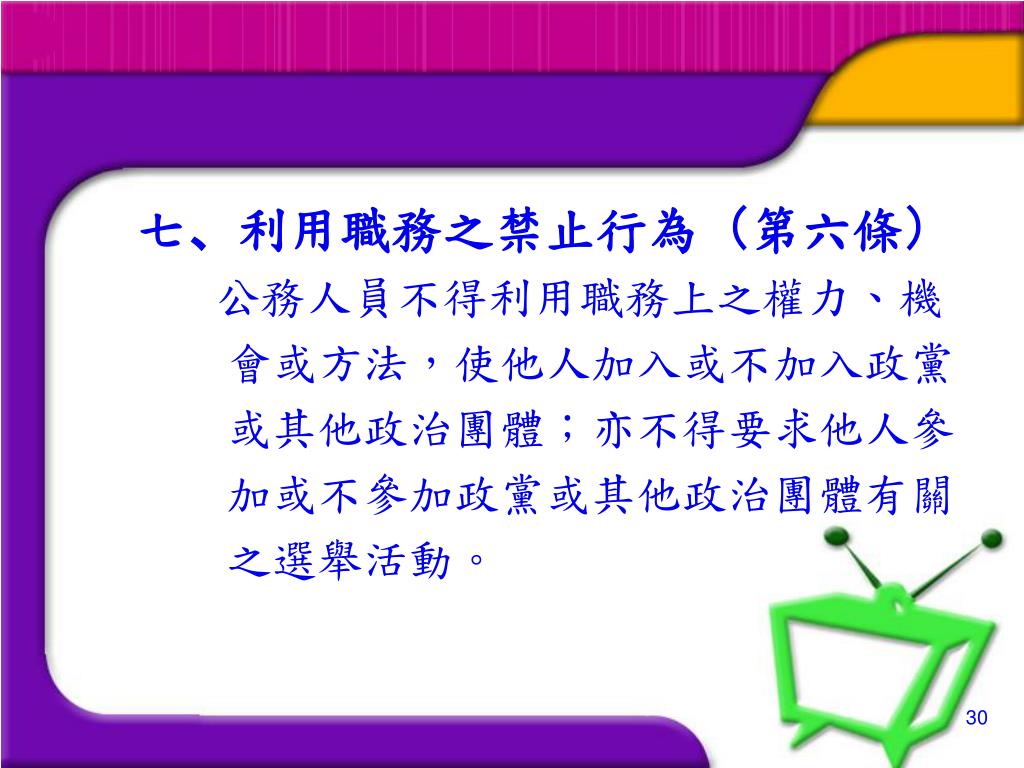 七、利用職務之禁止行為（第六條）

公務人員不得利用職務上之權力、機會或方法，使他人加入或不加入政黨或其他政治團體；亦不得要求他人參加或不參加政黨或其他政治團體有關之選舉活動。

30